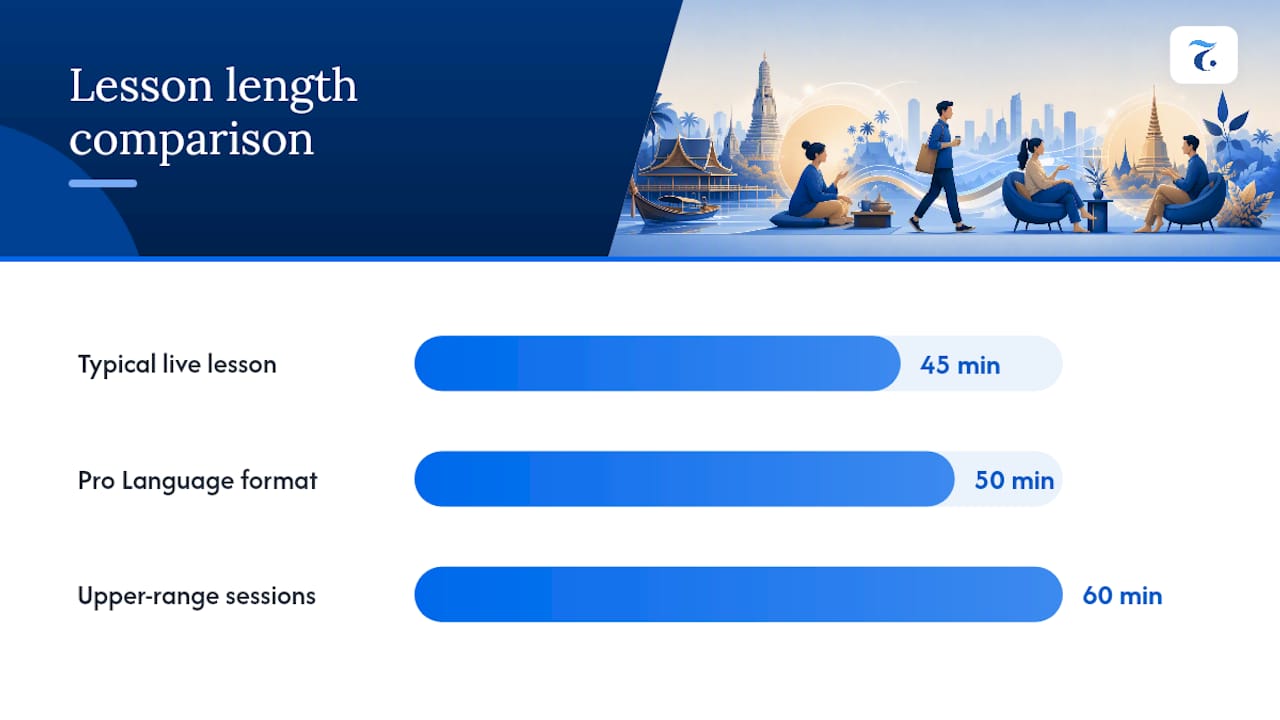 Lesson length comparison

Typical live lesson 45 min

Pro Language format 50 min

Upper-range sessions 60 min